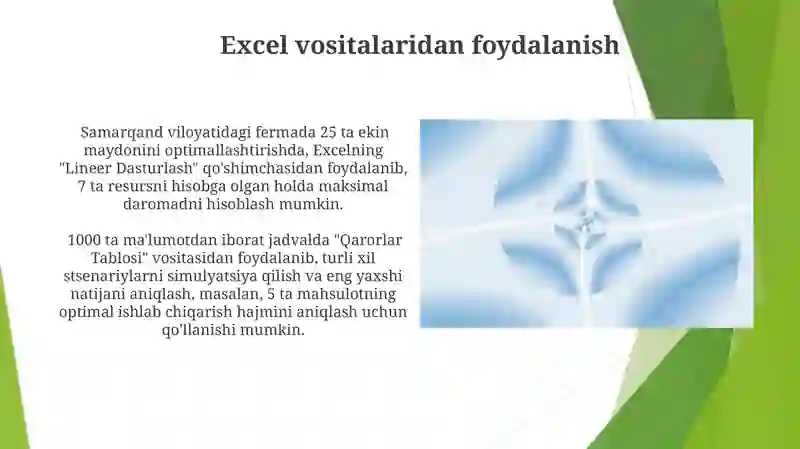 Excel vositalaridan foydalanish

Samarqand viloyatidagi fermada 25 ta ekin maydonini optimallashtirishda, Excelning "Lineer Dasturlash" qo'shimchasidan foydalanib, 7 ta resursni hisobga olgan holda maksimal daromadni hisoblash mumkin.

1000 ta ma'lumotdan iborat jadvalda "Qarorlar Tablosi" vositasidan foydalanib, turli xil stsenariylarni simulyatsiya qilish va eng yaxshi natijani aniqlash, masalan, 5 ta mahsulotning optimal ishlab chiqarish hajmini aniqlash uchun qo'llanishi mumkin.